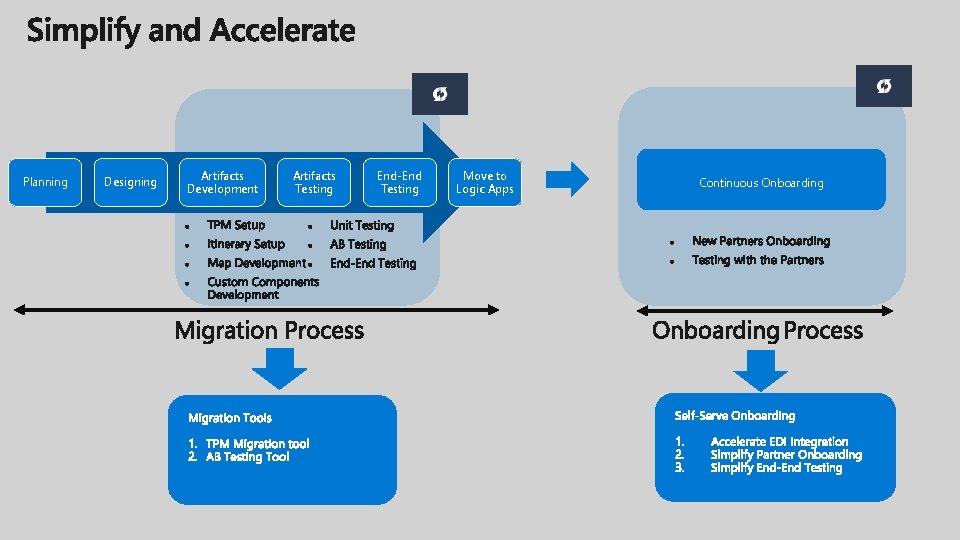 Simplify and Accelerate

Planning

Designing

Artifacts Development

Artifacts Testing

End-End Testing

Move to Logic Apps

• TPM Setup
• Itinerary Setup
• Map Development
• Custom Components Development

• Unit Testing
• AB Testing
• End-End Testing

Migration Process

Migration Tools

1. TPM Migration tool
2. AB Testing Tool

Continuous Onboarding

• New Partners Onboarding
• Testing with the Partners

Onboarding Process

Self-Serve Onboarding

1. Accelerate EDI Integration
2. Simplify Partner Onboarding
3. Simplify End-End Testing